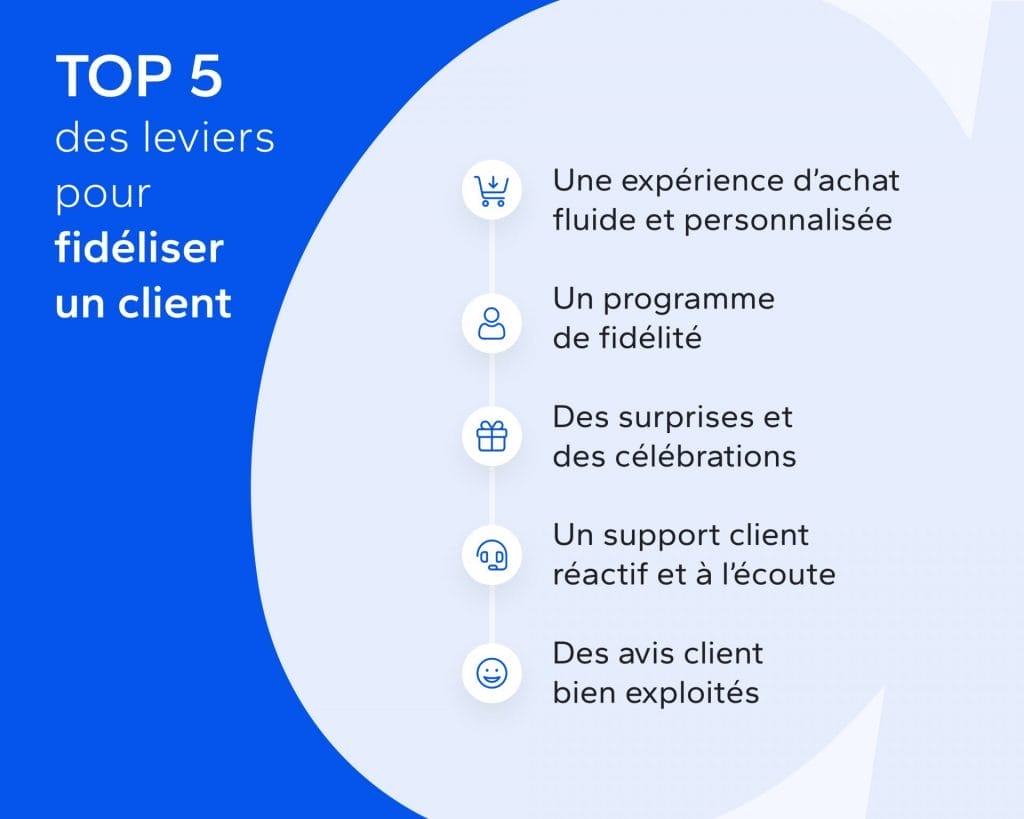 TOP 5
des leviers pour fidéliser un client

Une expérience d'achat fluide et personnalisée

Un programme de fidélité

Des surprises et des célébrations

Un support client réactif et à l'écoute

Des avis client bien exploités